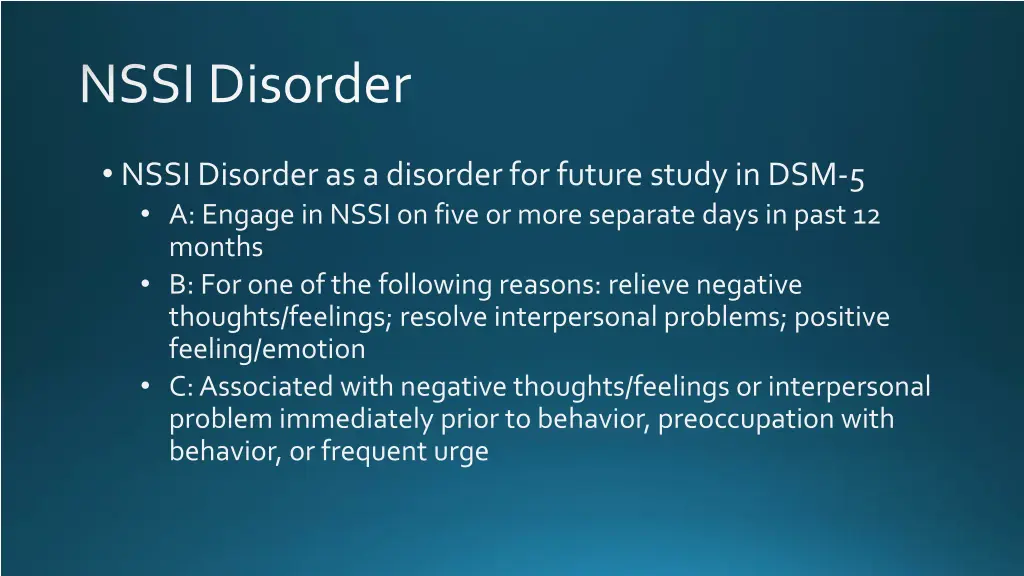 NSSI Disorder

• NSSI Disorder as a disorder for future study in DSM-5
  • A: Engage in NSSI on five or more separate days in past 12 months
  • B: For one of the following reasons: relieve negative thoughts/feelings; resolve interpersonal problems; positive feeling/emotion
  • C: Associated with negative thoughts/feelings or interpersonal problem immediately prior to behavior, preoccupation with behavior, or frequent urge